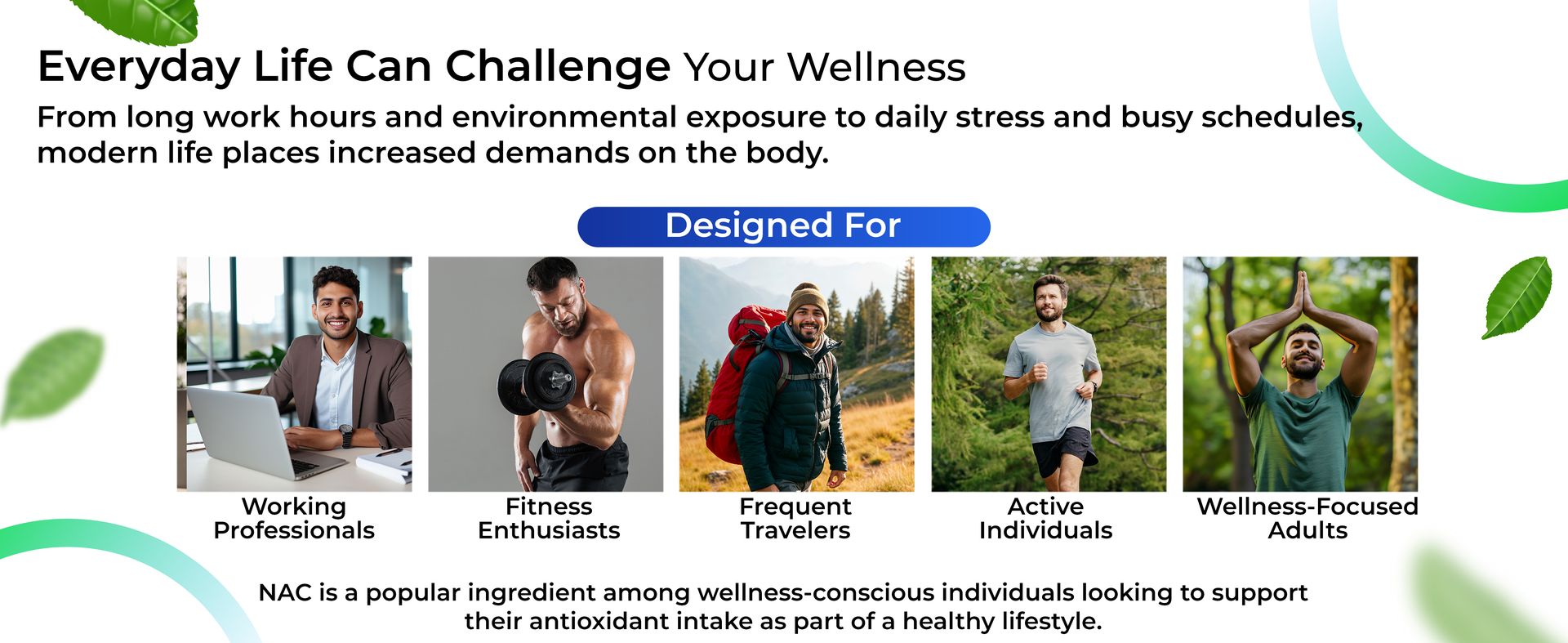 Everyday Life Can Challenge Your Wellness

From long work hours and environmental exposure to daily stress and busy schedules, modern life places increased demands on the body.

Designed For

Working
Professionals

Fitness
Enthusiasts

Frequent
Travelers

Active
Individuals

Wellness-Focused
Adults

NAC is a popular ingredient among wellness-conscious individuals looking to support their antioxidant intake as part of a healthy lifestyle.